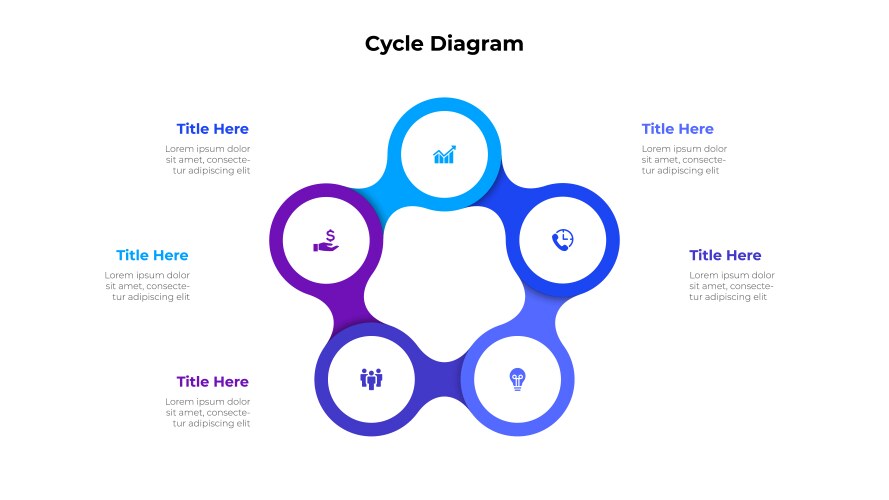 Cycle Diagram

Title Here
Lorem ipsum dolor sit amet, consectetur adipiscing elit

Title Here
Lorem ipsum dolor sit amet, consectetur adipiscing elit

Title Here
Lorem ipsum dolor sit amet, consectetur adipiscing elit

Title Here
Lorem ipsum dolor sit amet, consectetur adipiscing elit

Title Here
Lorem ipsum dolor sit amet, consectetur adipiscing elit